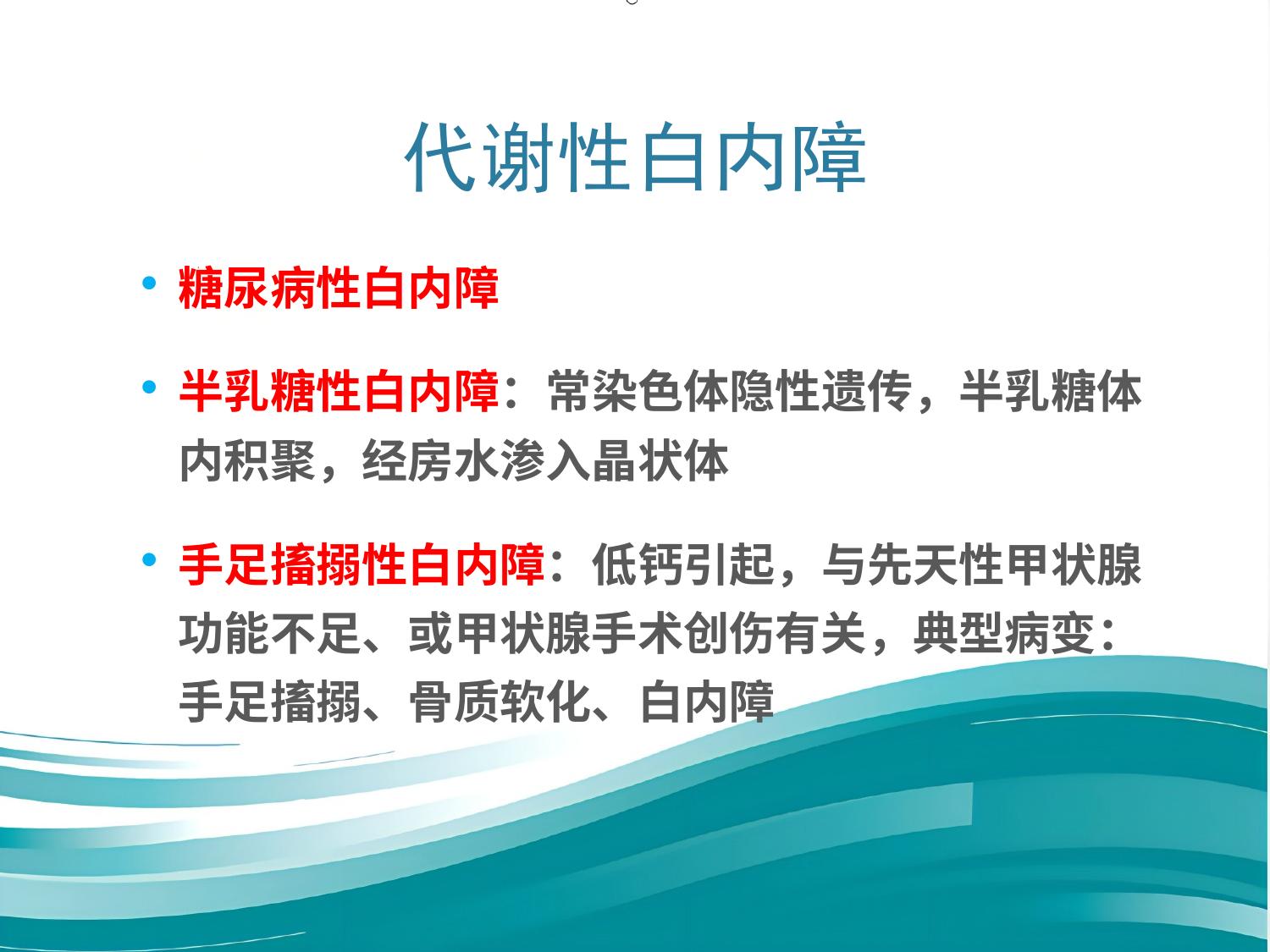 代谢性白内障

• 糖尿病性白内障

• 半乳糖性白内障：常染色体隐性遗传，半乳糖体内积聚，经房水渗入晶状体

• 手足搐搦性白内障：低钙引起，与先天性甲状腺功能不足、或甲状腺手术创伤有关，典型病变：手足搐搦、骨质软化、白内障